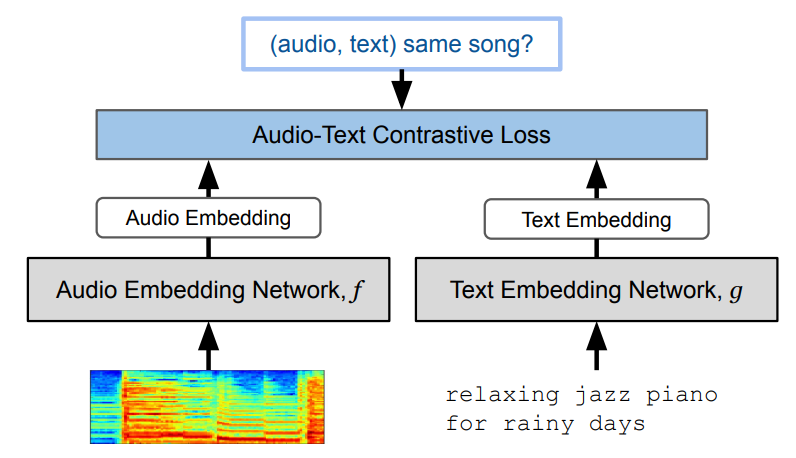 (audio, text) same song?

Audio-Text Contrastive Loss

Audio Embedding

Text Embedding

Audio Embedding Network, $f$

Text Embedding Network, $g$

relaxing jazz piano for rainy days